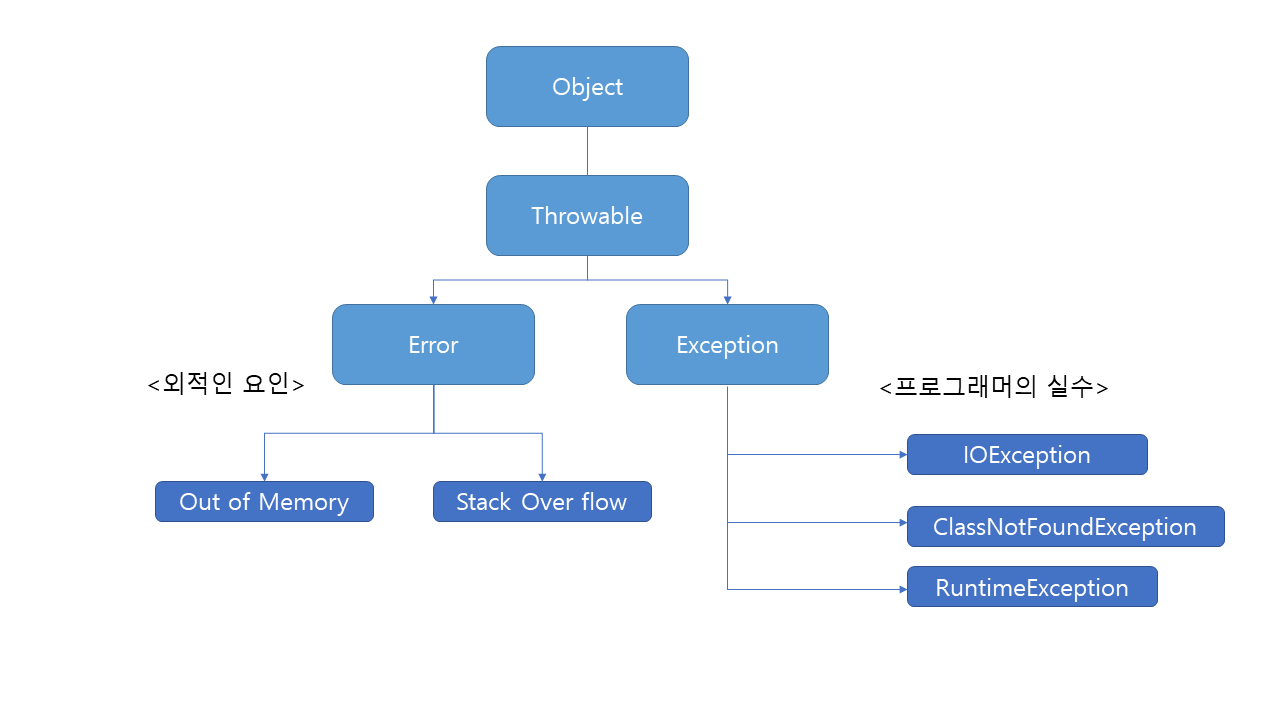 Object

Throwable

Error

Exception

<외적인 요인>

<프로그래머의 실수>

Out of Memory

Stack Over flow

IOException

ClassNotFoundException

RuntimeException